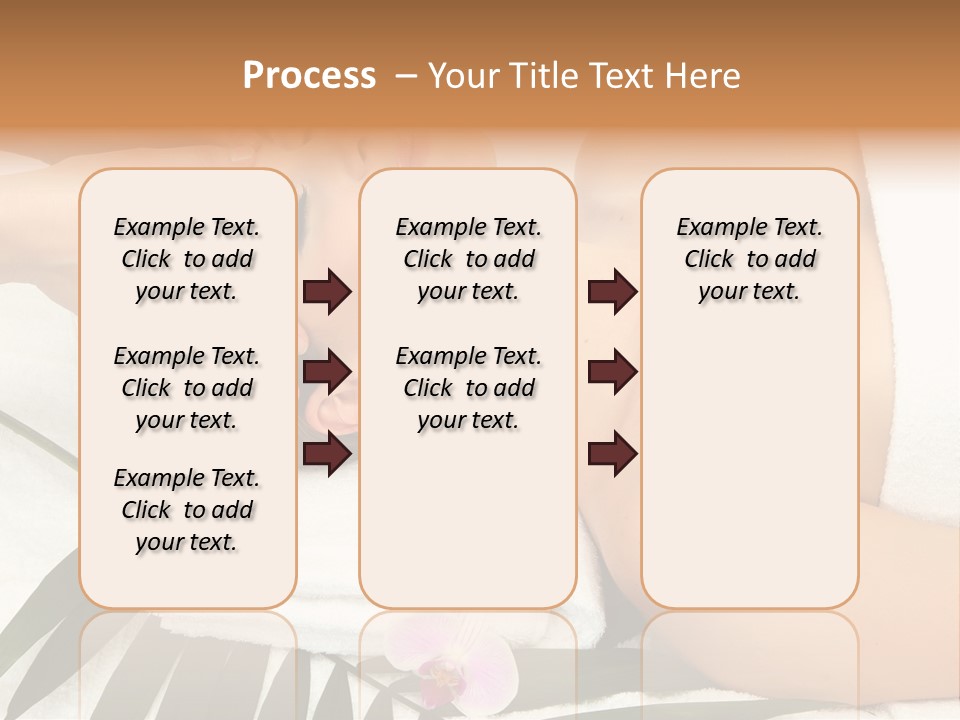 Process – Your Title Text Here

Example Text. Click to add your text.

Example Text. Click to add your text.

Example Text. Click to add your text.

Example Text. Click to add your text.

Example Text. Click to add your text.

Example Text. Click to add your text.